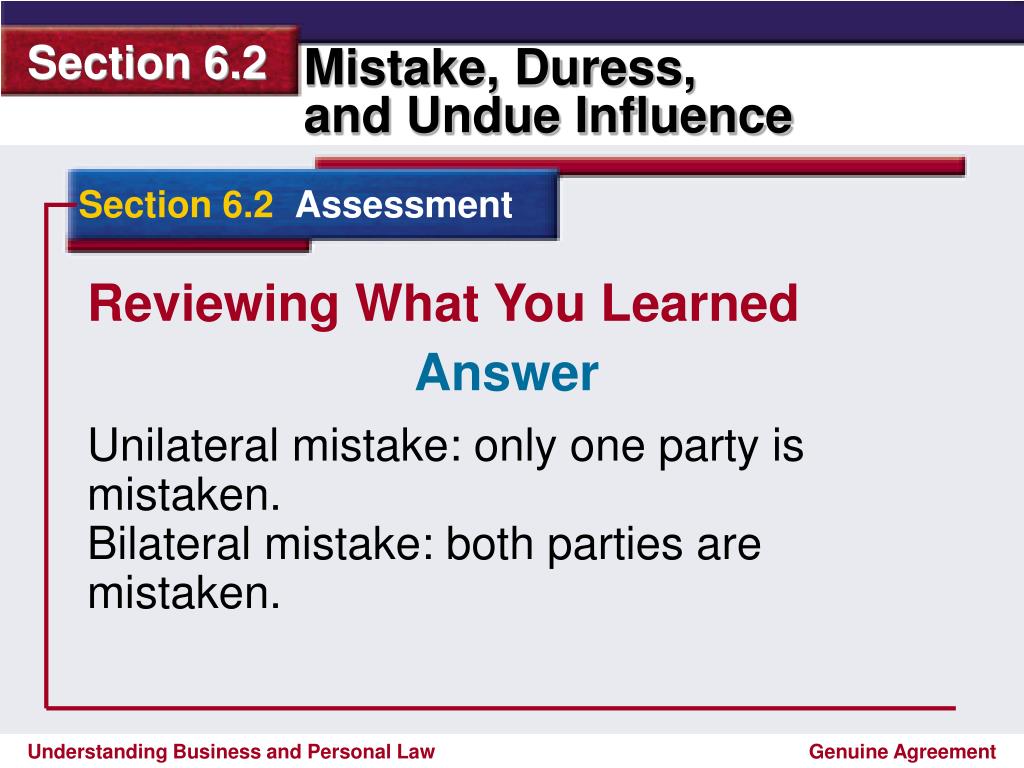 Section 6.2

Mistake, Duress, and Undue Influence

Section 6.2 Assessment

Reviewing What You Learned

Answer

Unilateral mistake: only one party is mistaken.
Bilateral mistake: both parties are mistaken.

Understanding Business and Personal Law

Genuine Agreement